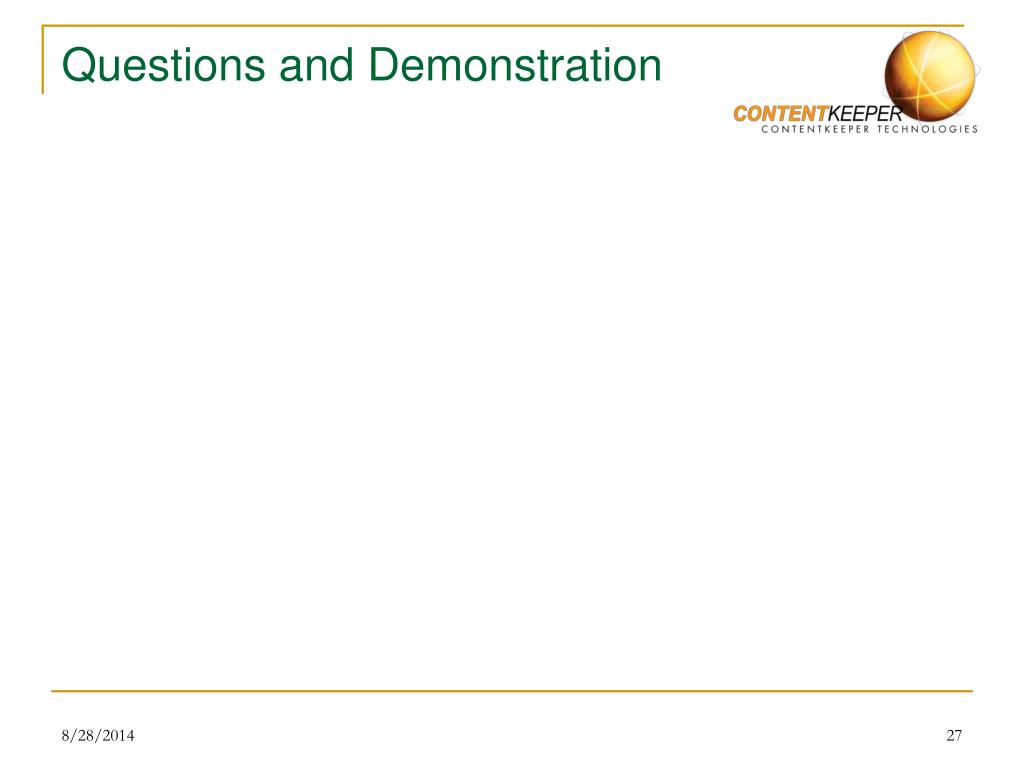 Questions and Demonstration

CONTENTKEEPER
CONTENTKEEPER TECHNOLOGIES

8/28/2014

27